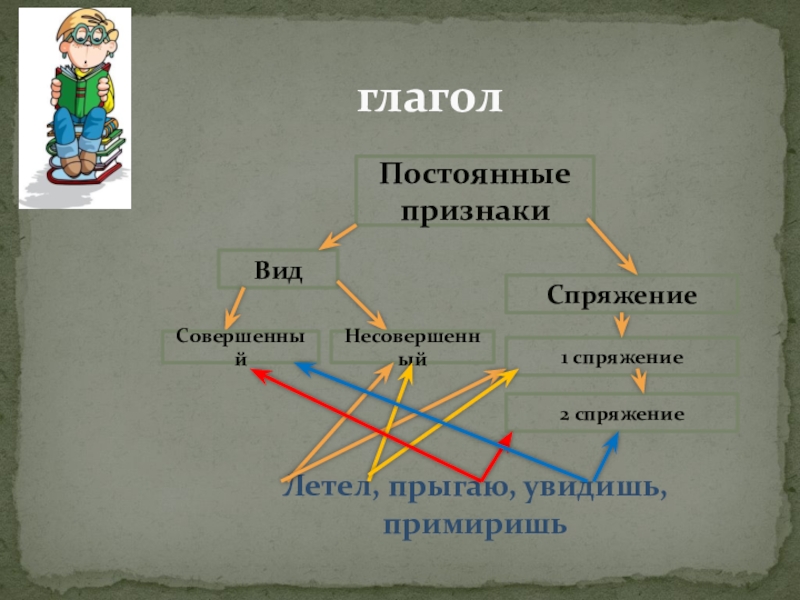 глагол

Постоянные признаки

Вид

Спряжение

Совершенный

Несовершенный

1 спряжение

2 спряжение

Летел, прыгаю, увидишь, примиришь